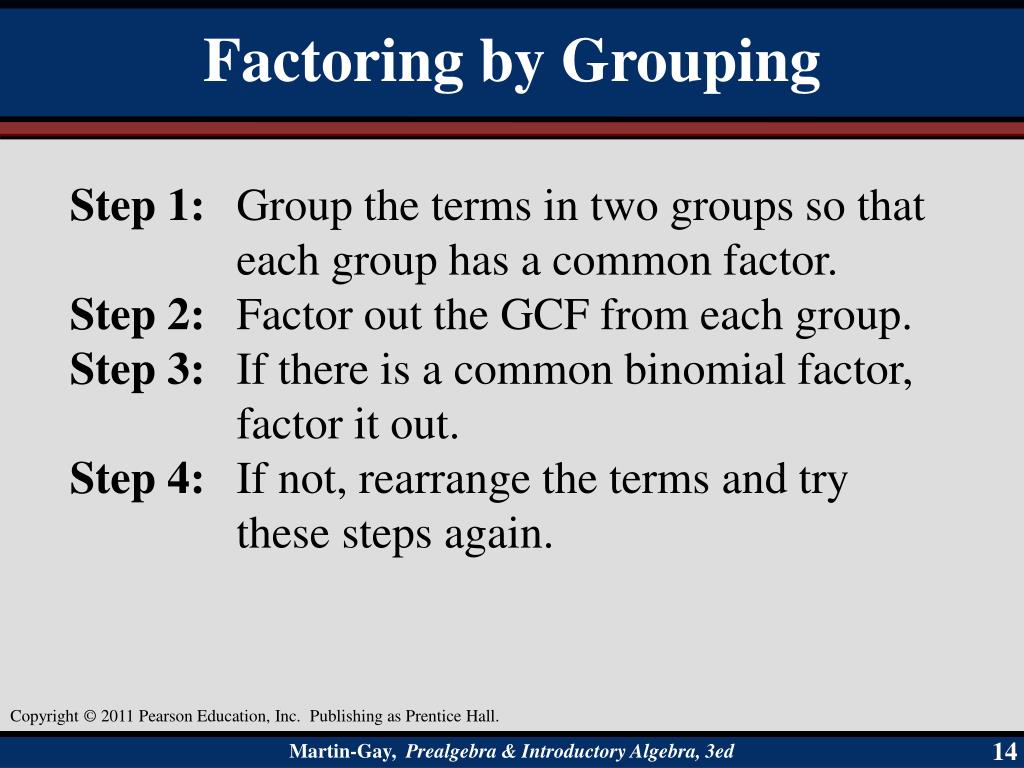 Factoring by Grouping

Step 1: Group the terms in two groups so that each group has a common factor.
Step 2: Factor out the GCF from each group.
Step 3: If there is a common binomial factor, factor it out.
Step 4: If not, rearrange the terms and try these steps again.

Copyright © 2011 Pearson Education, Inc. Publishing as Prentice Hall.

Martin-Gay, Prealgebra & Introductory Algebra, 3ed

14